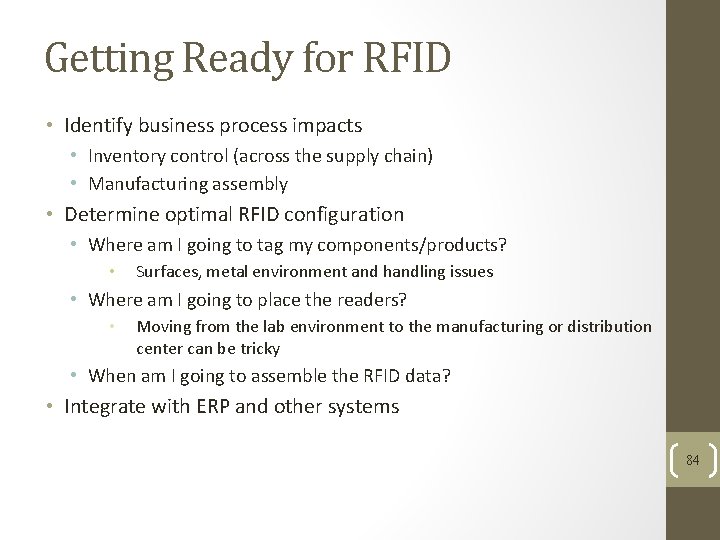 Getting Ready for RFID

• Identify business process impacts
  • Inventory control (across the supply chain)
  • Manufacturing assembly
• Determine optimal RFID configuration
  • Where am I going to tag my components/products?
    • Surfaces, metal environment and handling issues
  • Where am I going to place the readers?
    • Moving from the lab environment to the manufacturing or distribution center can be tricky
  • When am I going to assemble the RFID data?
• Integrate with ERP and other systems

84